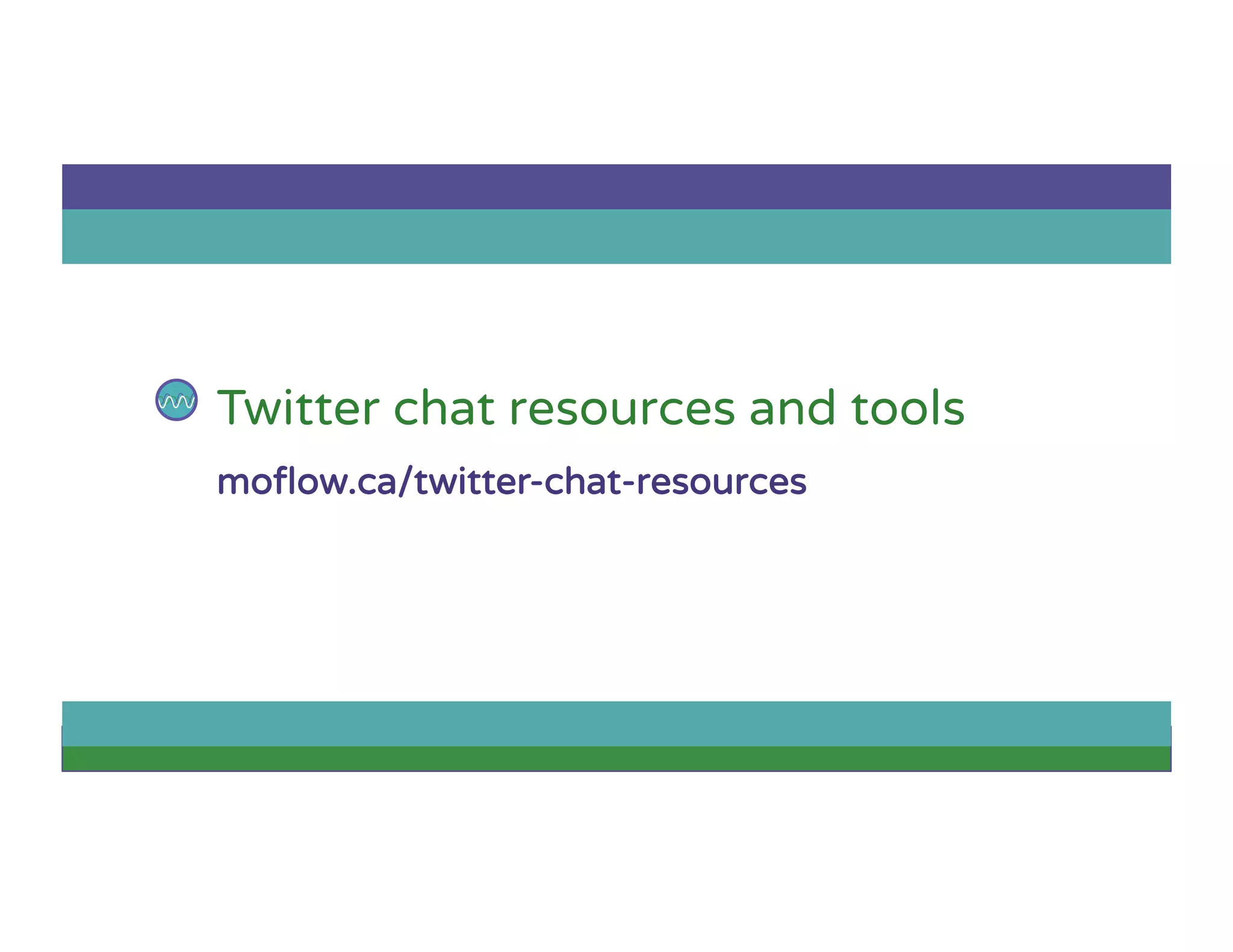 Twitter chat resources and tools

moflow.ca/twitter-chat-resources